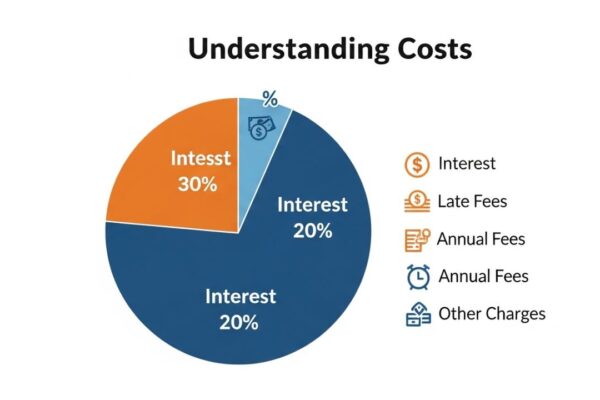 Understanding Costs

%

Intesst
30%

Interest
20%

Interest
20%

Interest

Late Fees

Annual Fees

Annual Fees

Other Charges